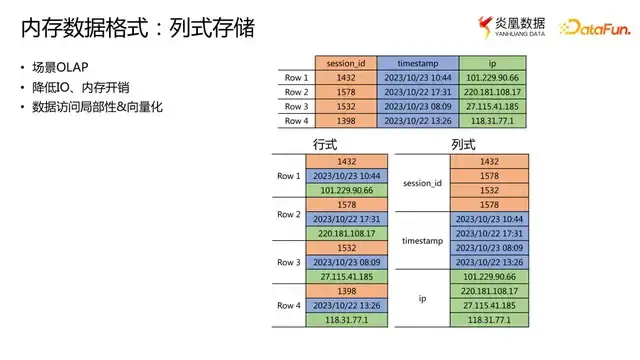 内存数据格式：列式存储

炎凰数据 YANHUANG DATA
DataFun.

• 场景OLAP
• 降低IO、内存开销
• 数据访问局部性&向量化

| | session_id | timestamp | ip |
|---|---|---|---|
| Row 1 | 1432 | 2023/10/23 10:44 | 101.229.90.66 |
| Row 2 | 1578 | 2023/10/22 17:31 | 220.181.108.17 |
| Row 3 | 1532 | 2023/10/23 08:09 | 27.115.41.185 |
| Row 4 | 1398 | 2023/10/22 13:26 | 118.31.77.1 |

行式

| | |
|---|---|
| Row 1 | 1432 |
| | 2023/10/23 10:44 |
| | 101.229.90.66 |
| Row 2 | 1578 |
| | 2023/10/22 17:31 |
| | 220.181.108.17 |
| Row 3 | 1532 |
| | 2023/10/23 08:09 |
| | 27.115.41.185 |
| Row 4 | 1398 |
| | 2023/10/22 13:26 |
| | 118.31.77.1 |

列式

| | |
|---|---|
| session_id | 1432 |
| | 1578 |
| | 1532 |
| | 1578 |
| timestamp | 2023/10/23 10:44 |
| | 2023/10/22 17:31 |
| | 2023/10/23 08:09 |
| | 2023/10/22 13:26 |
| ip | 101.229.90.66 |
| | 220.181.108.17 |
| | 27.115.41.185 |
| | 118.31.77.1 |